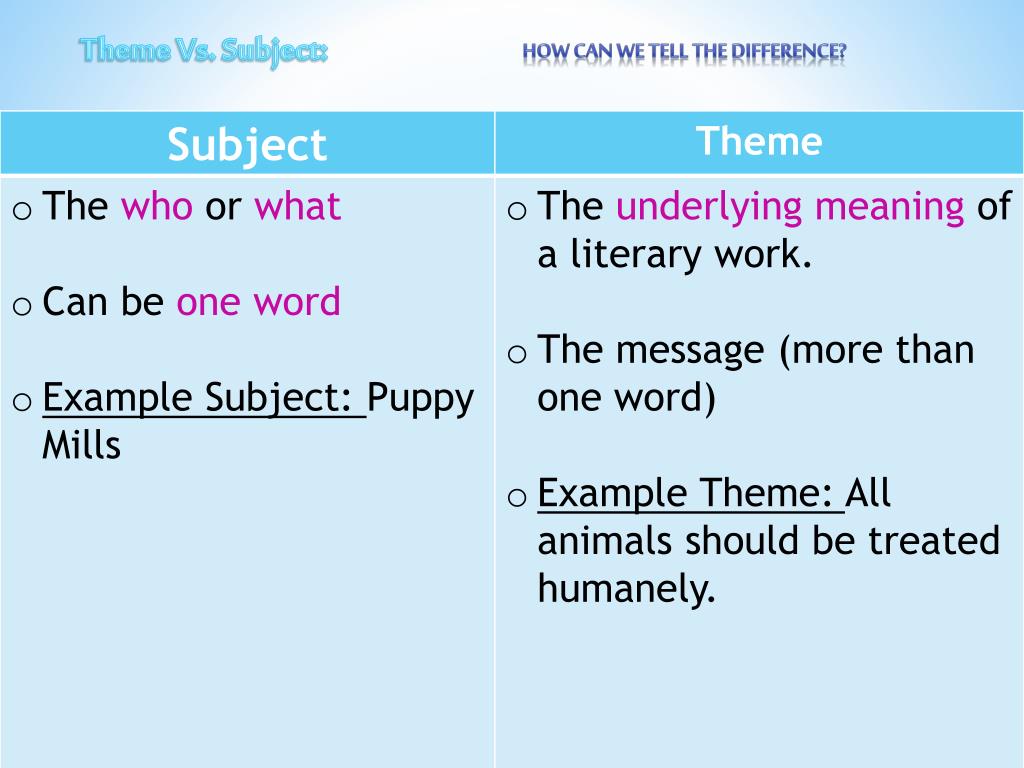 Theme Vs. Subject:

HOW CAN WE TELL THE DIFFERENCE?

| Subject | Theme |
|---|---|
| o The who or what<br>o Can be one word<br>o Example Subject: Puppy Mills | o The underlying meaning of a literary work.<br>o The message (more than one word)<br>o Example Theme: All animals should be treated humanely. |